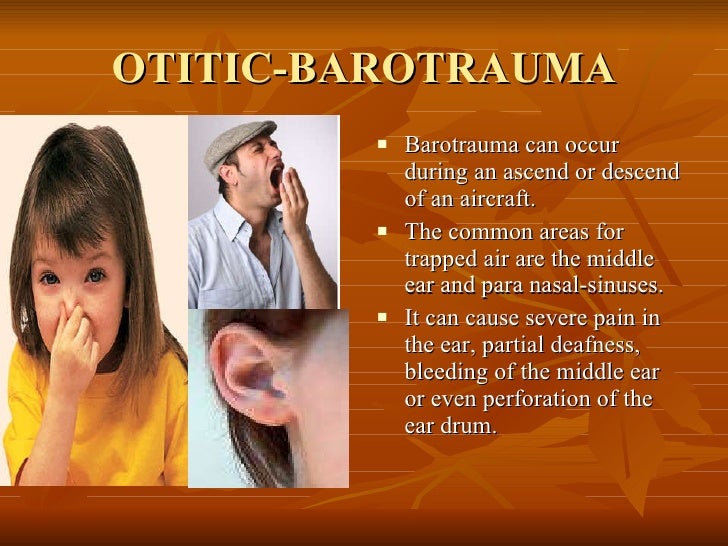 OTITIC-BAROTRAUMA

▪ Barotrauma can occur during an ascend or descend of an aircraft.

▪ The common areas for trapped air are the middle ear and para nasal-sinuses.

▪ It can cause severe pain in the ear, partial deafness, bleeding of the middle ear or even perforation of the ear drum.